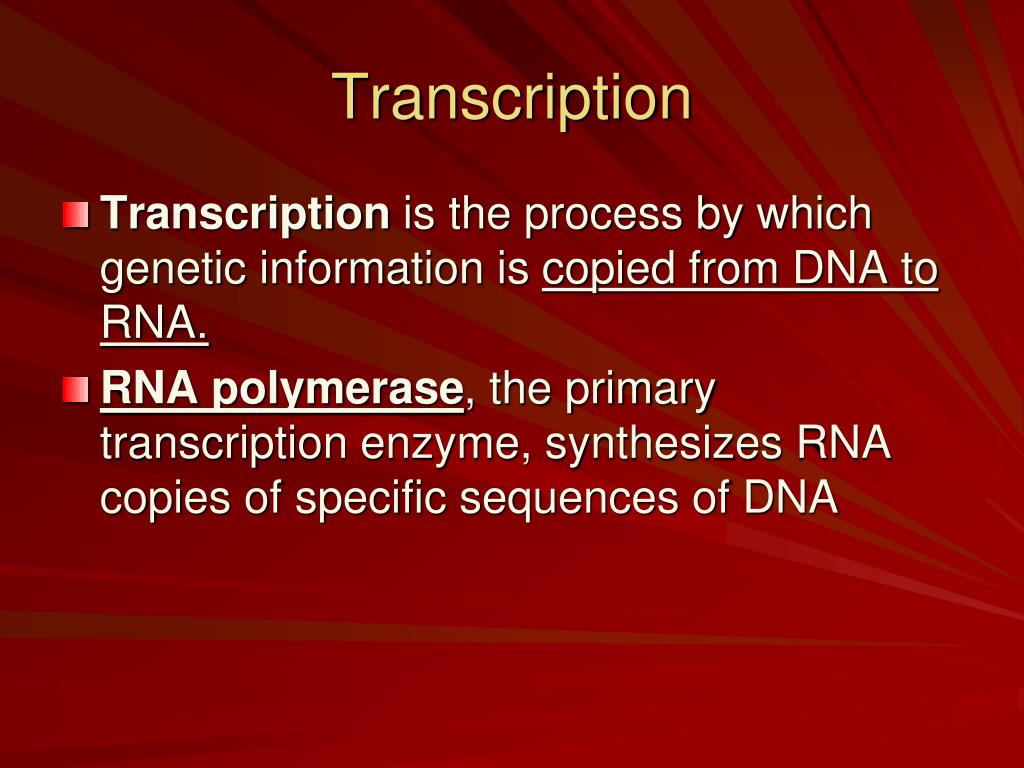 Transcription

Transcription is the process by which genetic information is copied from DNA to RNA.

RNA polymerase, the primary transcription enzyme, synthesizes RNA copies of specific sequences of DNA